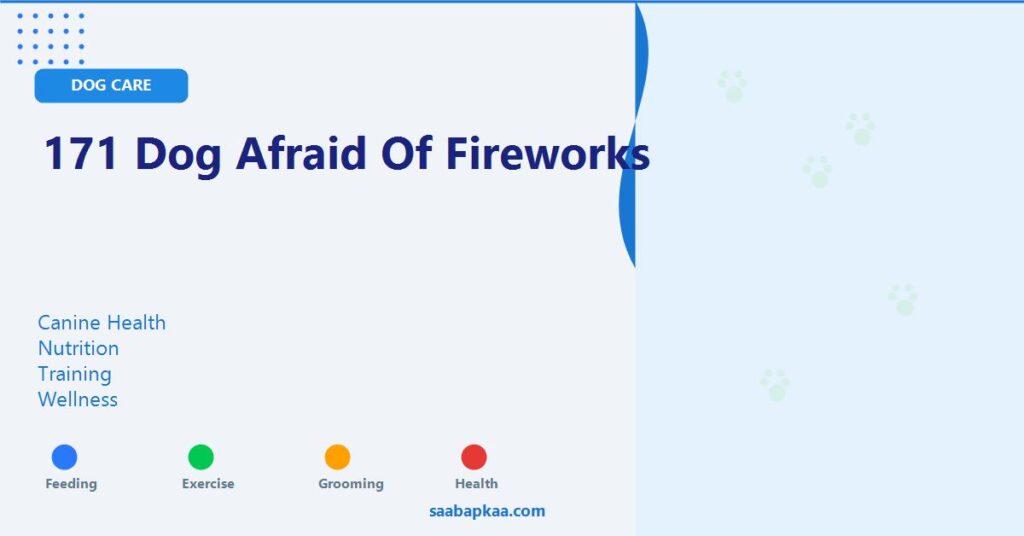 DOG CARE

171 Dog Afraid Of Fireworks

Canine Health
Nutrition
Training
Wellness

Feeding Exercise Grooming Health

saabapkaa.com